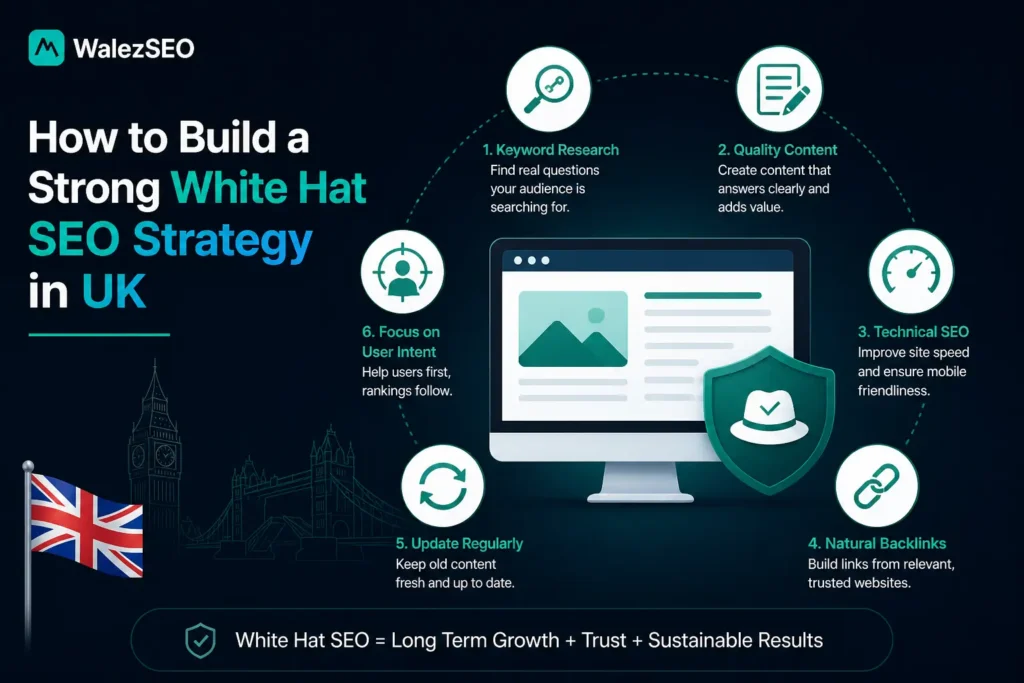 WalezSEO

How to Build a Strong White Hat SEO Strategy in UK

1. Keyword Research
Find real questions your audience is searching for.

2. Quality Content
Create content that answers clearly and adds value.

3. Technical SEO
Improve site speed and ensure mobile friendliness.

4. Natural Backlinks
Build links from relevant, trusted websites.

5. Update Regularly
Keep old content fresh and up to date.

6. Focus on User Intent
Help users first, rankings follow.

White Hat SEO = Long Term Growth + Trust + Sustainable Results